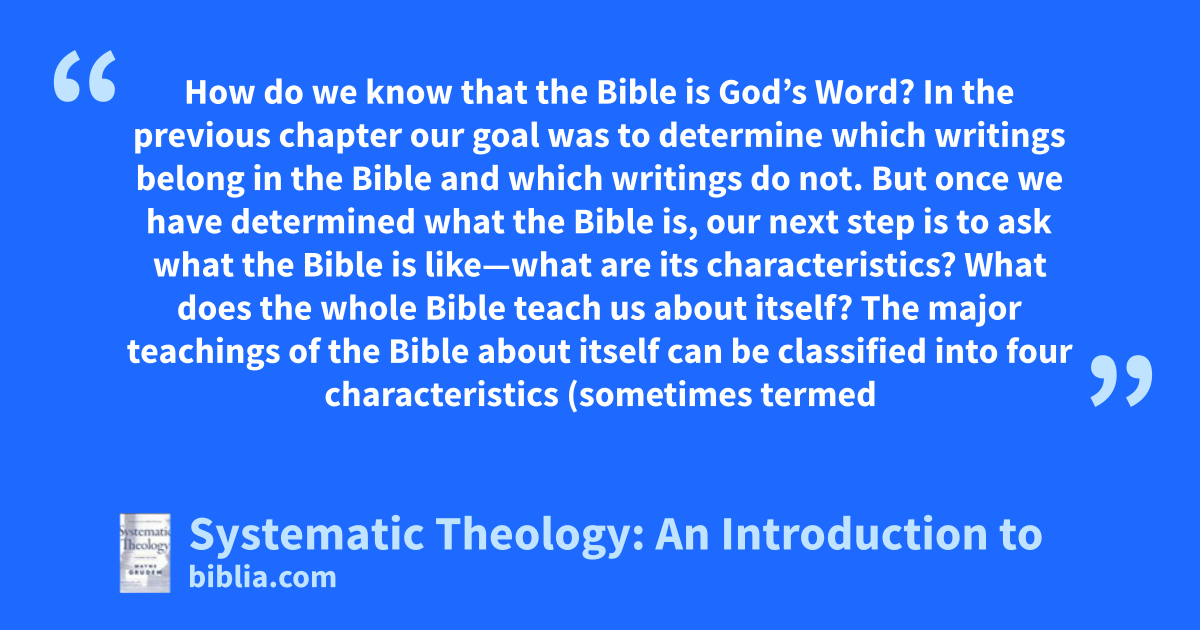 “

How do we know that the Bible is God’s Word? In the previous chapter our goal was to determine which writings belong in the Bible and which writings do not. But once we have determined what the Bible is, our next step is to ask what the Bible is like—what are its characteristics? What does the whole Bible teach us about itself? The major teachings of the Bible about itself can be classified into four characteristics (sometimes termed

”

Systematic Theology

WAYNE GRUDEM

Systematic Theology: An Introduction to
biblia.com